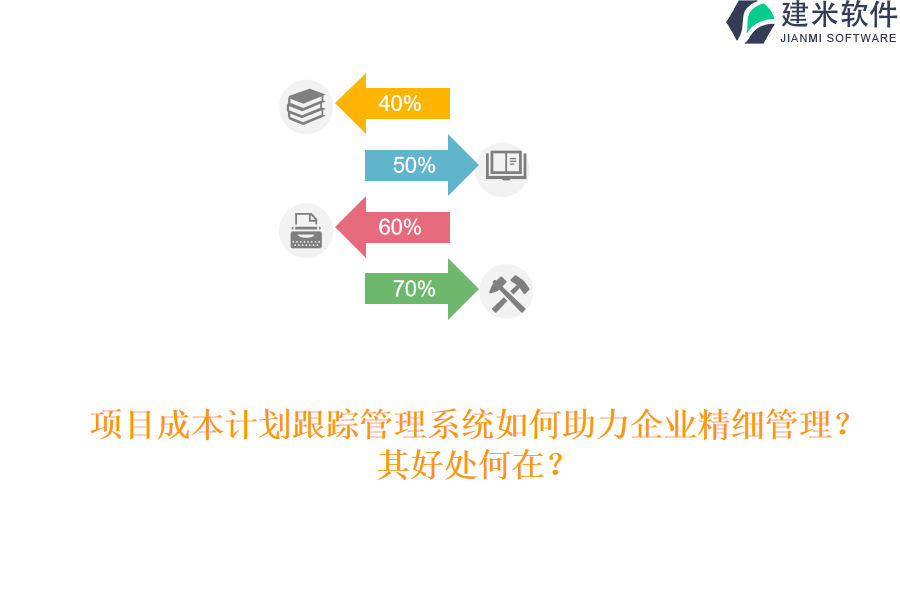 建米软件
JIANMI SOFTWARE

40%

50%

60%

70%

项目成本计划跟踪管理系统如何助力企业精细管理？其好处何在？